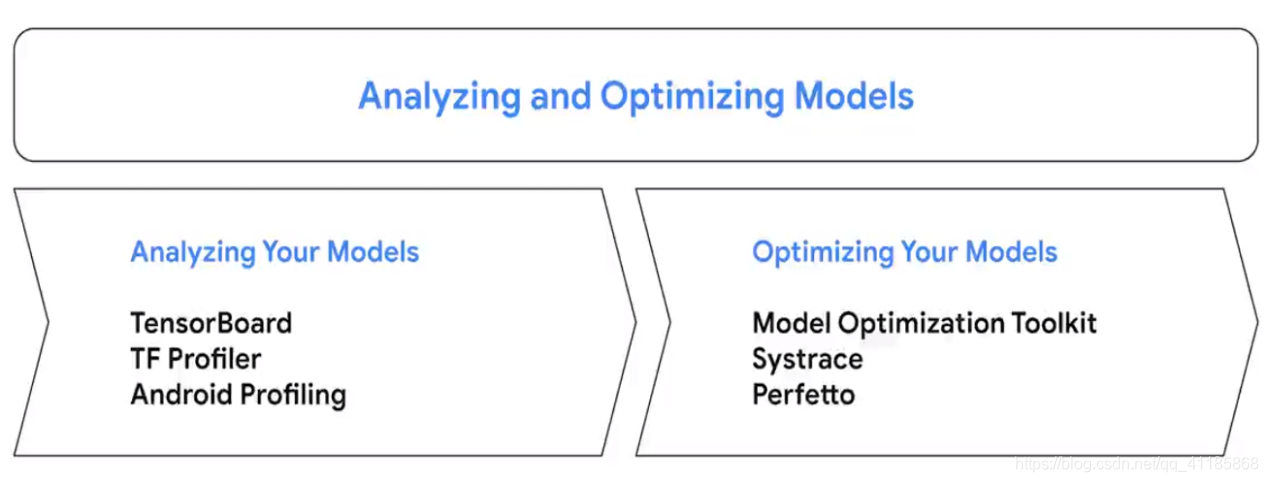 Analyzing and Optimizing Models

Analyzing Your Models

TensorBoard
TF Profiler
Android Profiling

Optimizing Your Models

Model Optimization Toolkit
Systrace
Perfetto

https://blog.csdn.net/qq_41185868